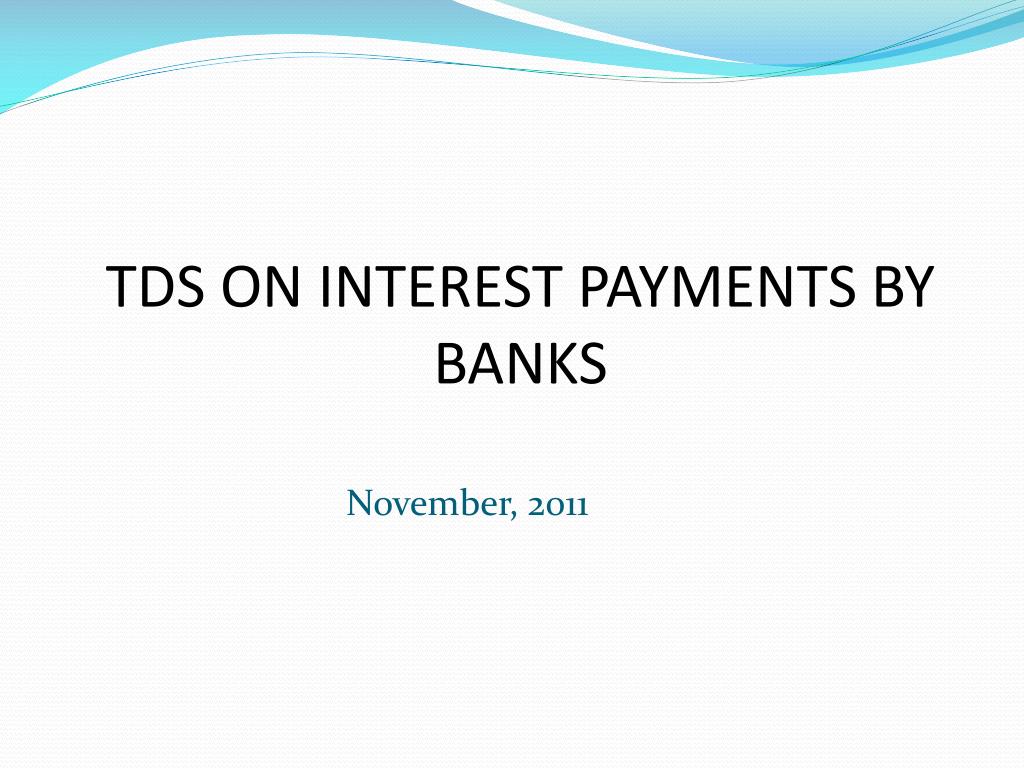 TDS ON INTEREST PAYMENTS BY BANKS

November, 2011